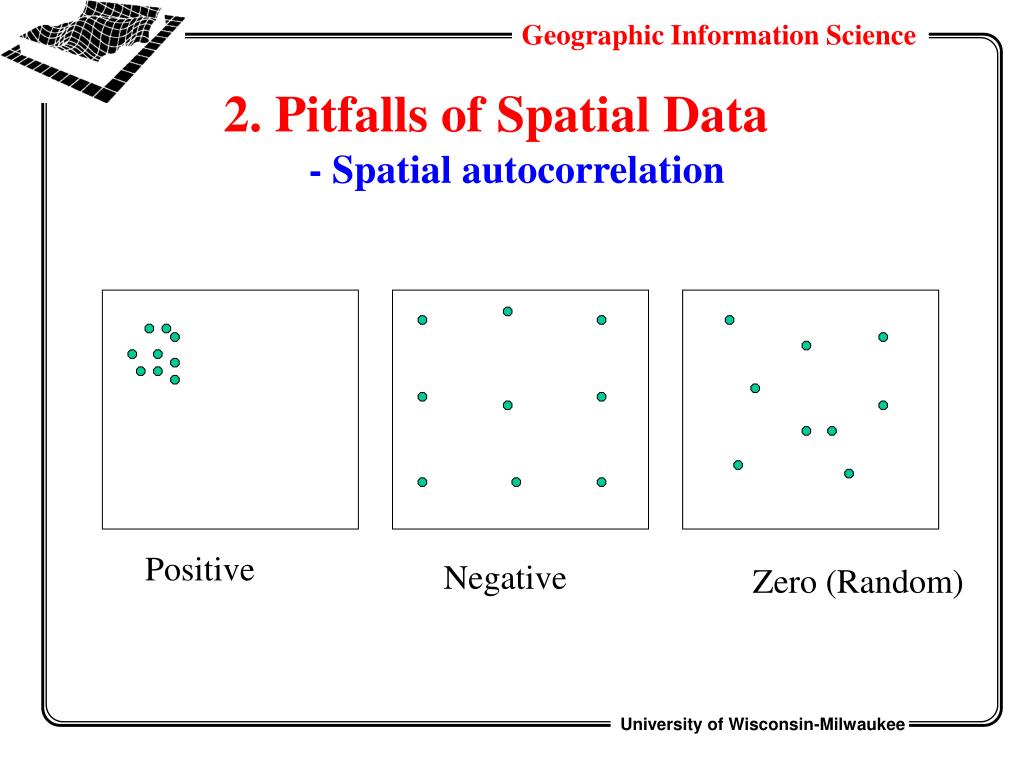 Geographic Information Science

2. Pitfalls of Spatial Data
- Spatial autocorrelation

Positive

Negative

Zero (Random)

University of Wisconsin-Milwaukee